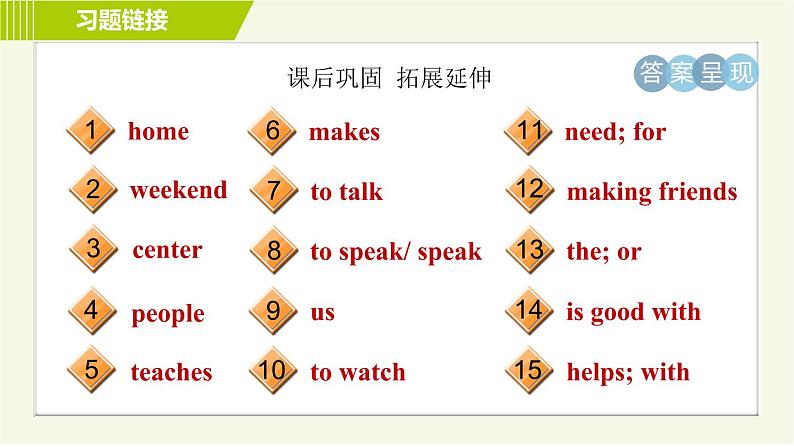 习题链接

课后巩固 拓展延伸

答案呈现

1 home
2 weekend
3 center
4 people
5 teaches

6 makes
7 to talk
8 to speak/ speak
9 us
10 to watch

11 need; for
12 making friends
13 the; or
14 is good with
15 helps; with